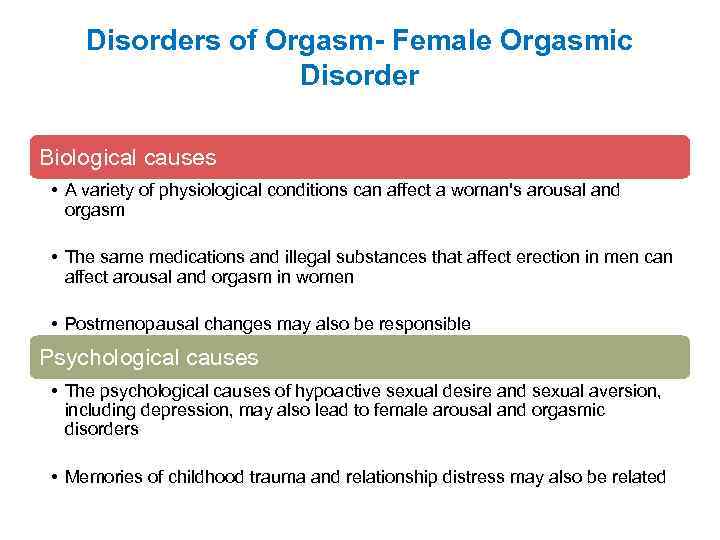 Disorders of Orgasm- Female Orgasmic Disorder

Biological causes

• A variety of physiological conditions can affect a woman's arousal and orgasm

• The same medications and illegal substances that affect erection in men can affect arousal and orgasm in women

• Postmenopausal changes may also be responsible

Psychological causes

• The psychological causes of hypoactive sexual desire and sexual aversion, including depression, may also lead to female arousal and orgasmic disorders

• Memories of childhood trauma and relationship distress may also be related